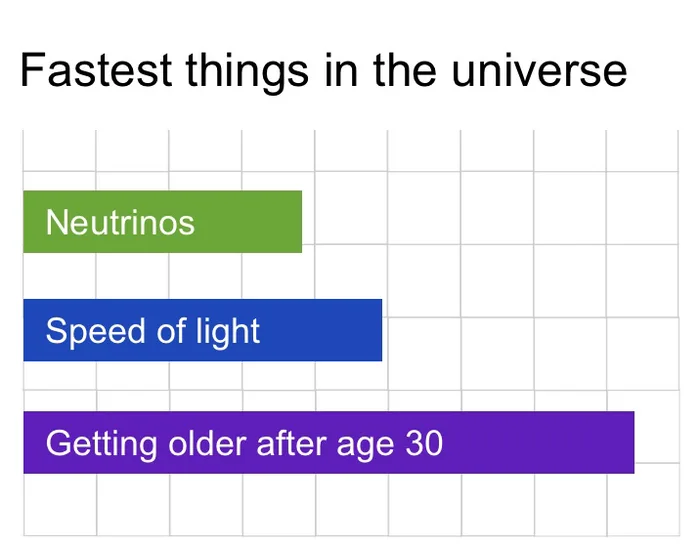 Fastest things in the universe

Neutrinos

Speed of light

Getting older after age 30